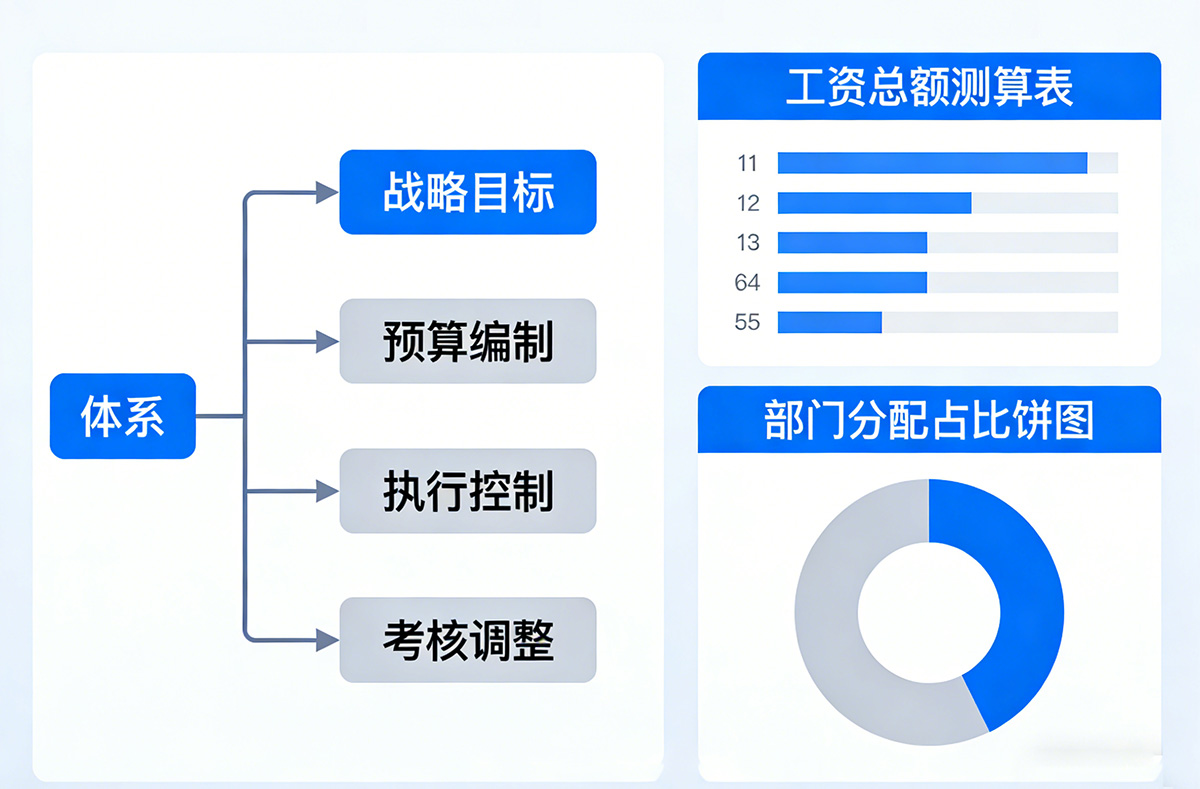 体系

战略目标

预算编制

执行控制

考核调整

工资总额测算表

11

12

13

64

55

部门分配占比饼图